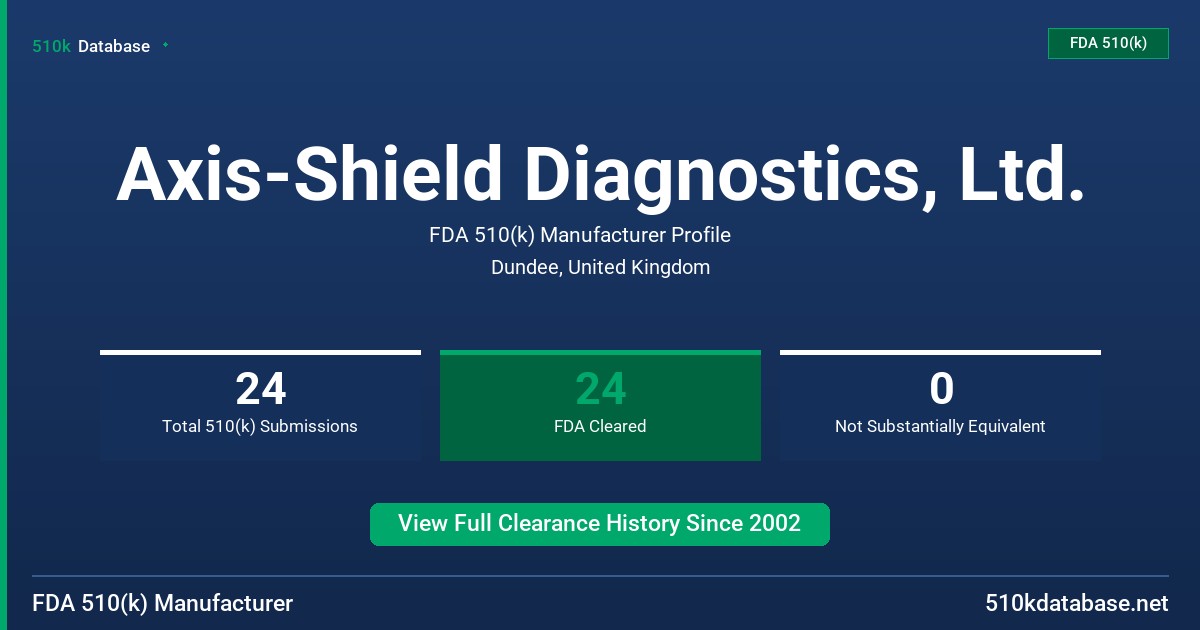 510k Database

FDA 510(k)

Axis-Shield Diagnostics, Ltd.

FDA 510(k) Manufacturer Profile

Dundee, United Kingdom

24
Total 510(k) Submissions

24
FDA Cleared

0
Not Substantially Equivalent

View Full Clearance History Since 2002

FDA 510(k) Manufacturer

510kdatabase.net